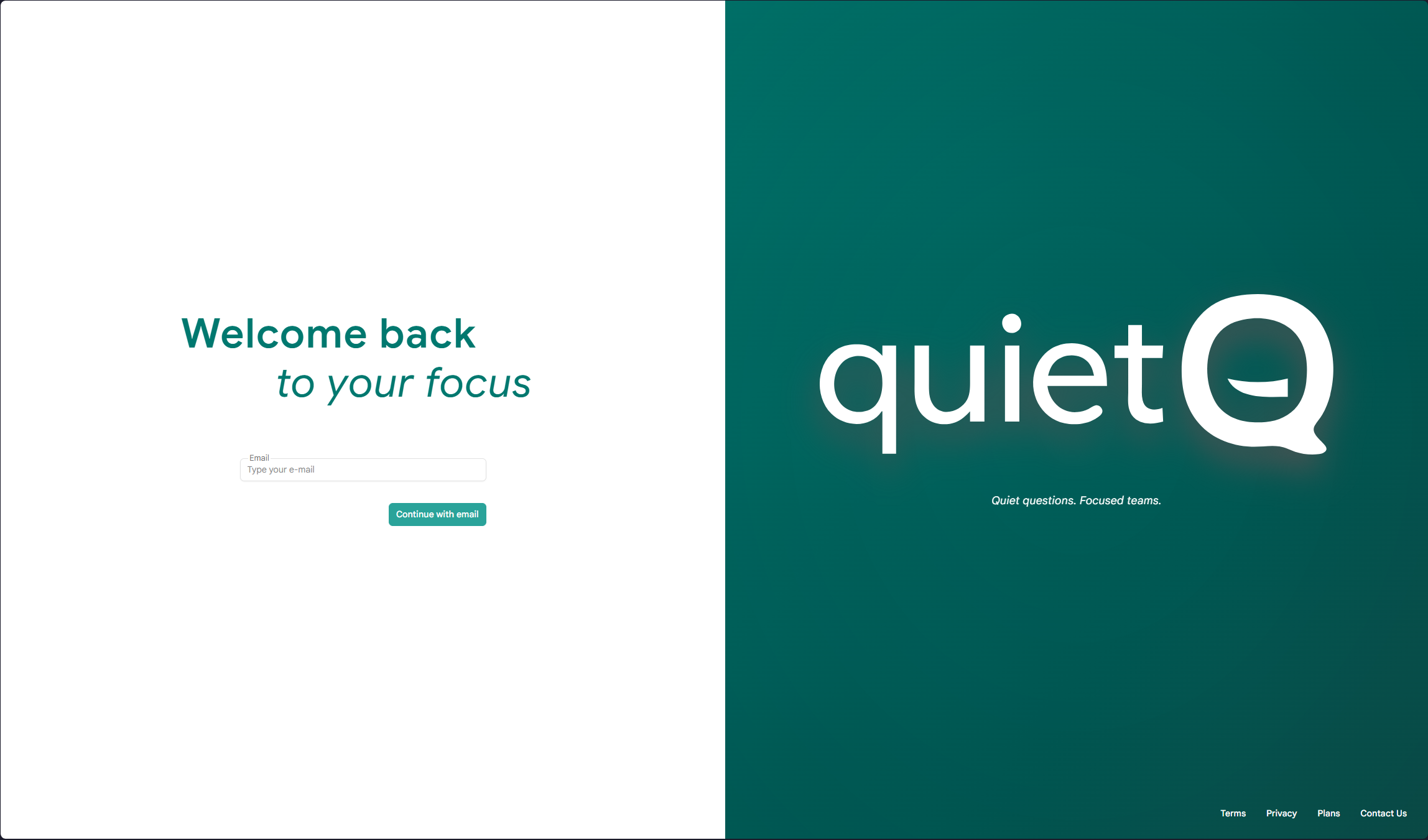 Welcome back
to your focus

Email
Type your e-mail

Continue with email

quietQ

Quiet questions. Focused teams.

Terms Privacy Plans Contact Us